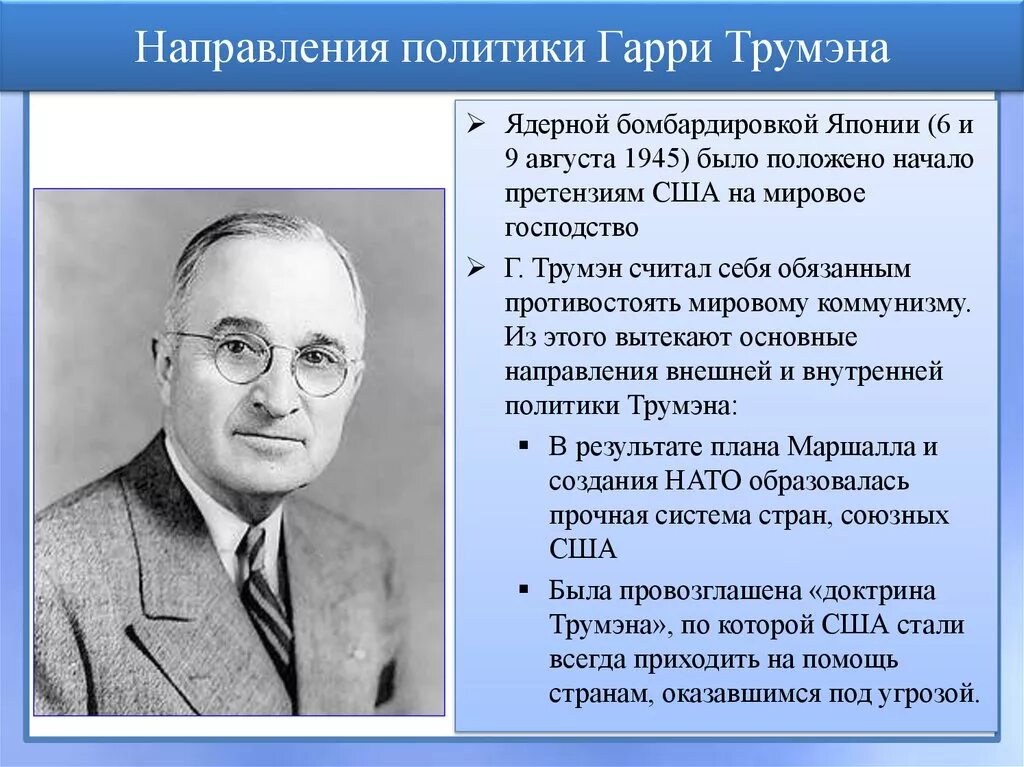 Направления политики Гарри Трумэна

➢ Ядерной бомбардировкой Японии (6 и 9 августа 1945) было положено начало претензиям США на мировое господство

➢ Г. Трумэн считал себя обязанным противостоять мировому коммунизму. Из этого вытекают основные направления внешней и внутренней политики Трумэна:

▪ В результате плана Маршалла и создания НАТО образовалась прочная система стран, союзных США

▪ Была провозглашена «доктрина Трумэна», по которой США стали всегда приходить на помощь странам, оказавшимся под угрозой.